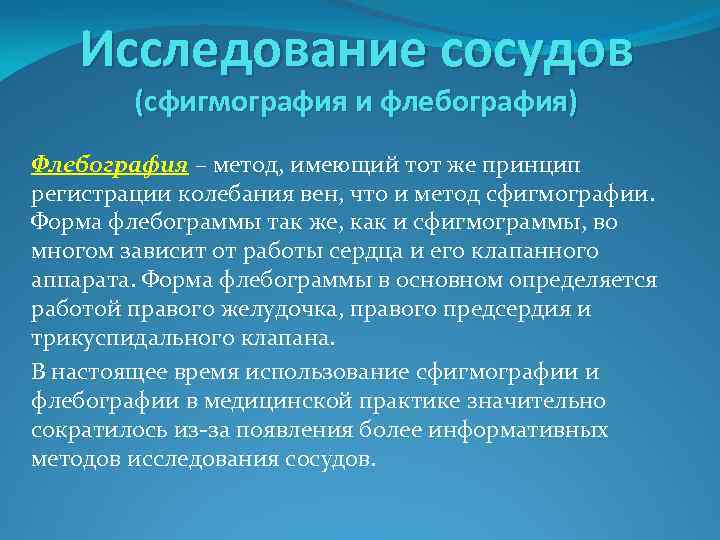 Исследование сосудов
(сфигмография и флебография)

Флебография – метод, имеющий тот же принцип регистрации колебания вен, что и метод сфигмографии. Форма флебограммы так же, как и сфигмограммы, во многом зависит от работы сердца и его клапанного аппарата. Форма флебограммы в основном определяется работой правого желудочка, правого предсердия и трикуспидального клапана.

В настоящее время использование сфигмографии и флебографии в медицинской практике значительно сократилось из-за появления более информативных методов исследования сосудов.